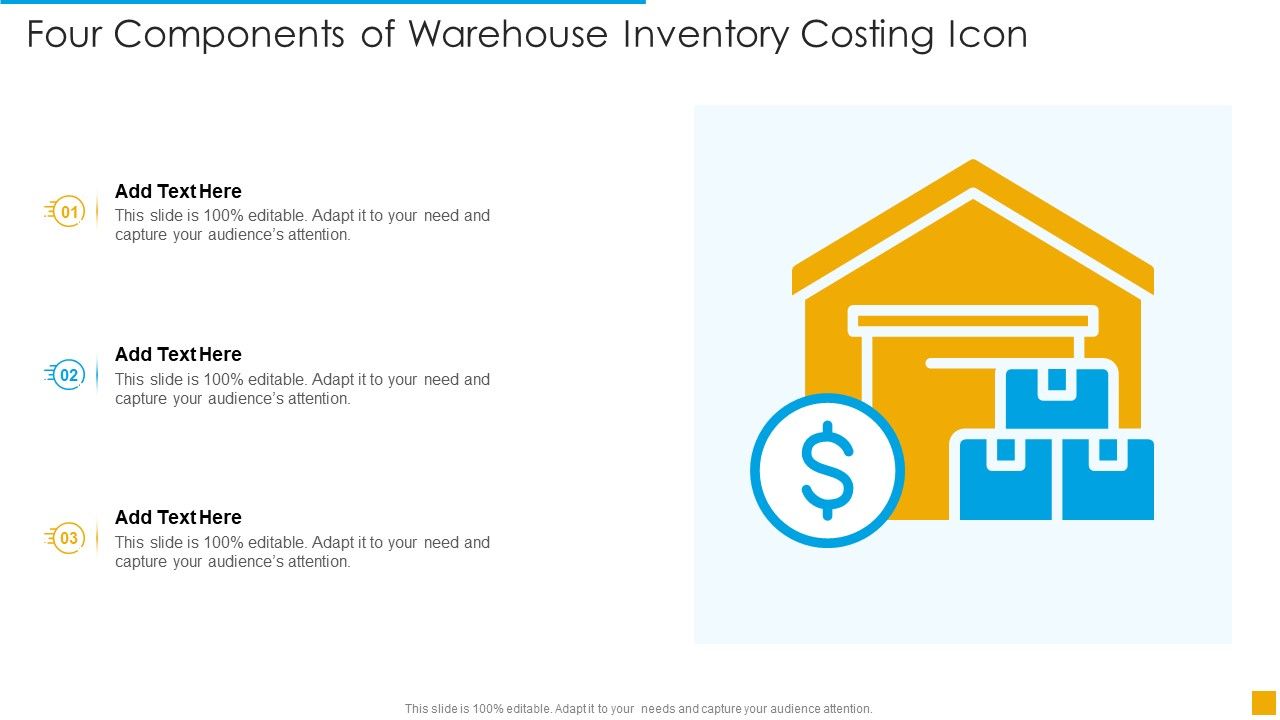 Four Components of Warehouse Inventory Costing Icon

01
Add Text Here
This slide is 100% editable. Adapt it to your need and capture your audience's attention.

02
Add Text Here
This slide is 100% editable. Adapt it to your need and capture your audience's attention.

03
Add Text Here
This slide is 100% editable. Adapt it to your need and capture your audience's attention.

$

This slide is 100% editable. Adapt it to your needs and capture your audience attention.